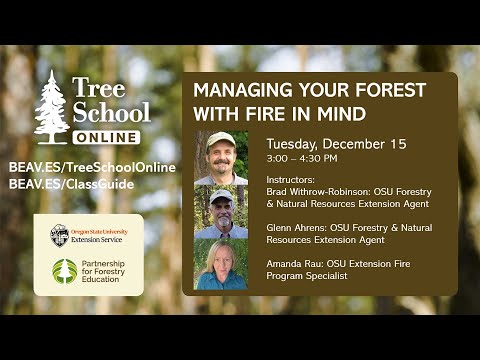 Tree School ONLINE

BEAV.ES/TreeSchoolOnline
BEAV.ES/ClassGuide

Oregon State University Extension Service

Partnership for Forestry Education

MANAGING YOUR FOREST WITH FIRE IN MIND

Tuesday, December 15
3:00 – 4:30 PM

Instructors:
Brad Withrow-Robinson: OSU Forestry & Natural Resources Extension Agent

Glenn Ahrens: OSU Forestry & Natural Resources Extension Agent

Amanda Rau: OSU Extension Fire Program Specialist